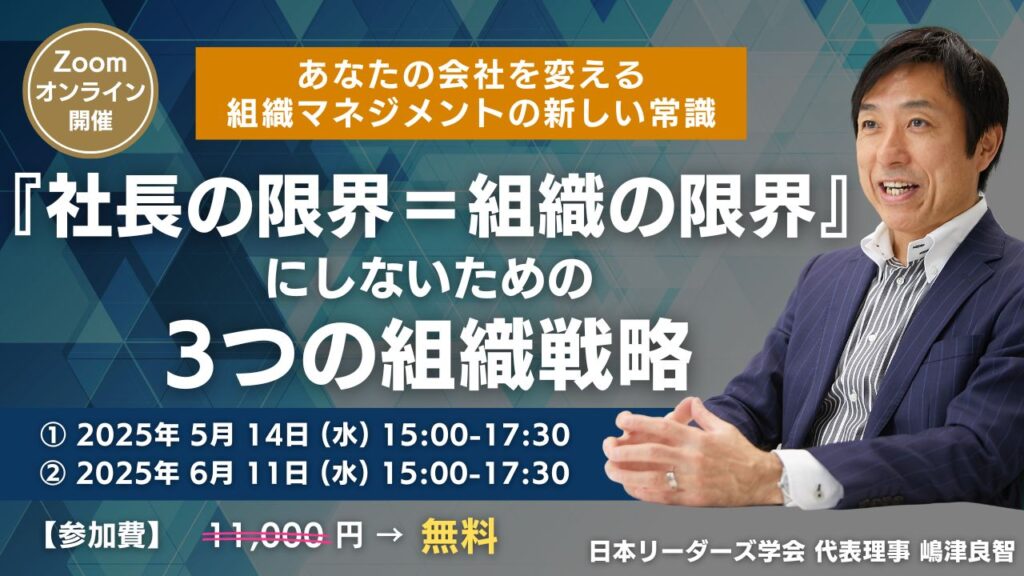 Zoom
オンライン
開催

あなたの会社を変える
組織マネジメントの新しい常識

『社長の限界＝組織の限界』
にしないための
3つの組織戦略

① 2025年 5月 14日（水）15:00-17:30
② 2025年 6月 11日（水）15:00-17:30

【参加費】 11,000 円 → 無料

日本リーダーズ学会 代表理事 嶋津良智